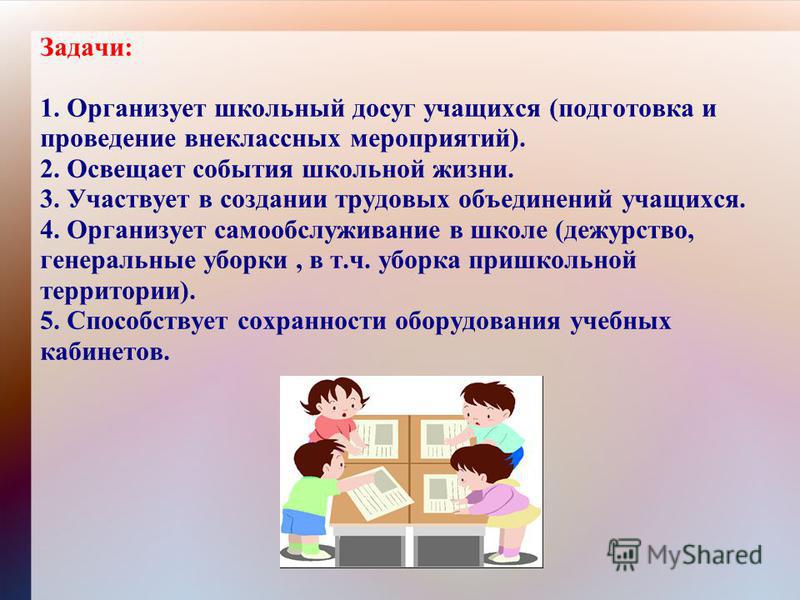 Задачи:

1. Организует школьный досуг учащихся (подготовка и проведение внеклассных мероприятий).
2. Освещает события школьной жизни.
3. Участвует в создании трудовых объединений учащихся.
4. Организует самообслуживание в школе (дежурство, генеральные уборки , в т.ч. уборка пришкольной территории).
5. Способствует сохранности оборудования учебных кабинетов.

MyShared